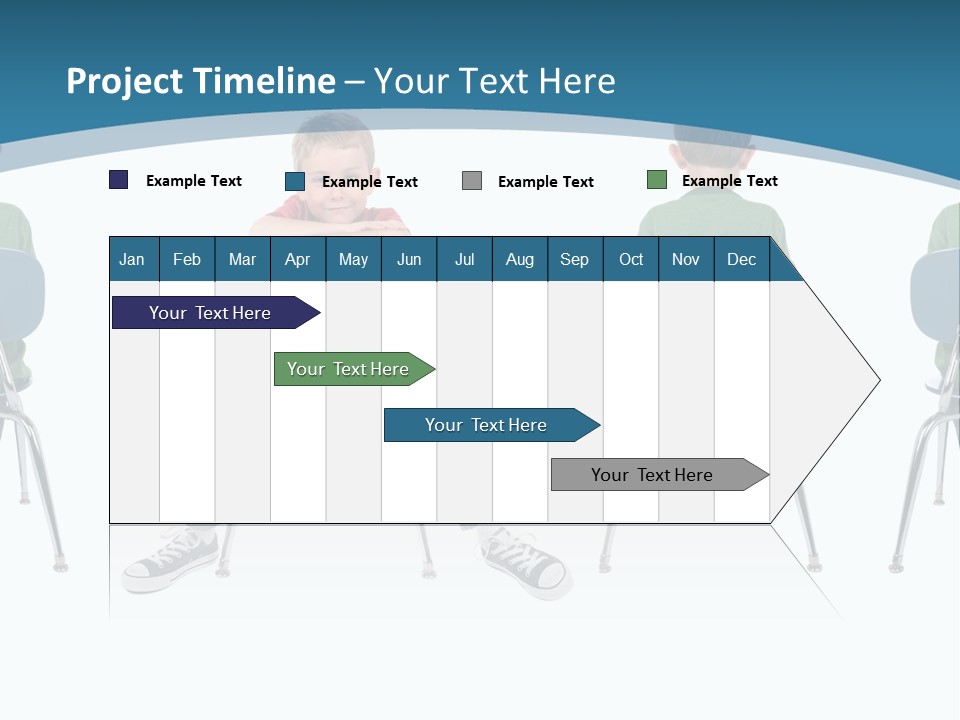 Project Timeline – Your Text Here

Example Text
Example Text
Example Text
Example Text

| Jan | Feb | Mar | Apr | May | Jun | Jul | Aug | Sep | Oct | Nov | Dec |
|---|---|---|---|---|---|---|---|---|---|---|---|

Your Text Here
Your Text Here
Your Text Here
Your Text Here